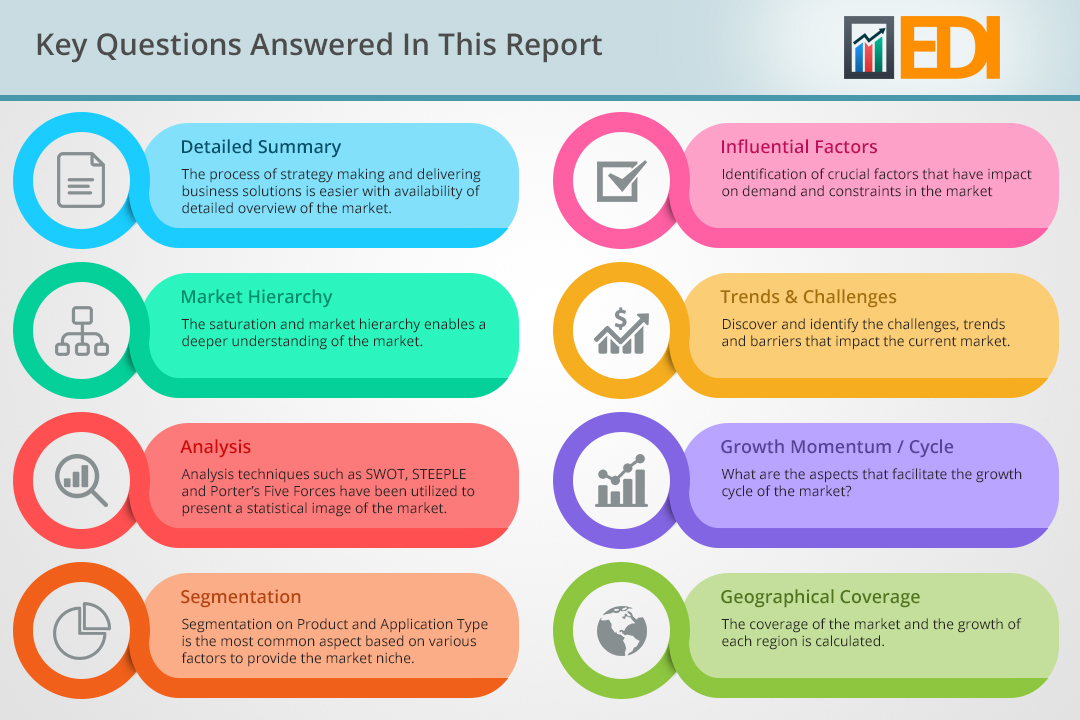 Key Questions Answered In This Report

EDI

Detailed Summary
The process of strategy making and delivering business solutions is easier with availability of detailed overview of the market.

Market Hierarchy
The saturation and market hierarchy enables a deeper understanding of the market.

Analysis
Analysis techniques such as SWOT, STEEPLE and Porter's Five Forces have been utilized to present a statistical image of the market.

Segmentation
Segmentation on Product and Application Type is the most common aspect based on various factors to provide the market niche.

Influential Factors
Identification of crucial factors that have impact on demand and constraints in the market

Trends & Challenges
Discover and identify the challenges, trends and barriers that impact the current market.

Growth Momentum / Cycle
What are the aspects that facilitate the growth cycle of the market?

Geographical Coverage
The coverage of the market and the growth of each region is calculated.